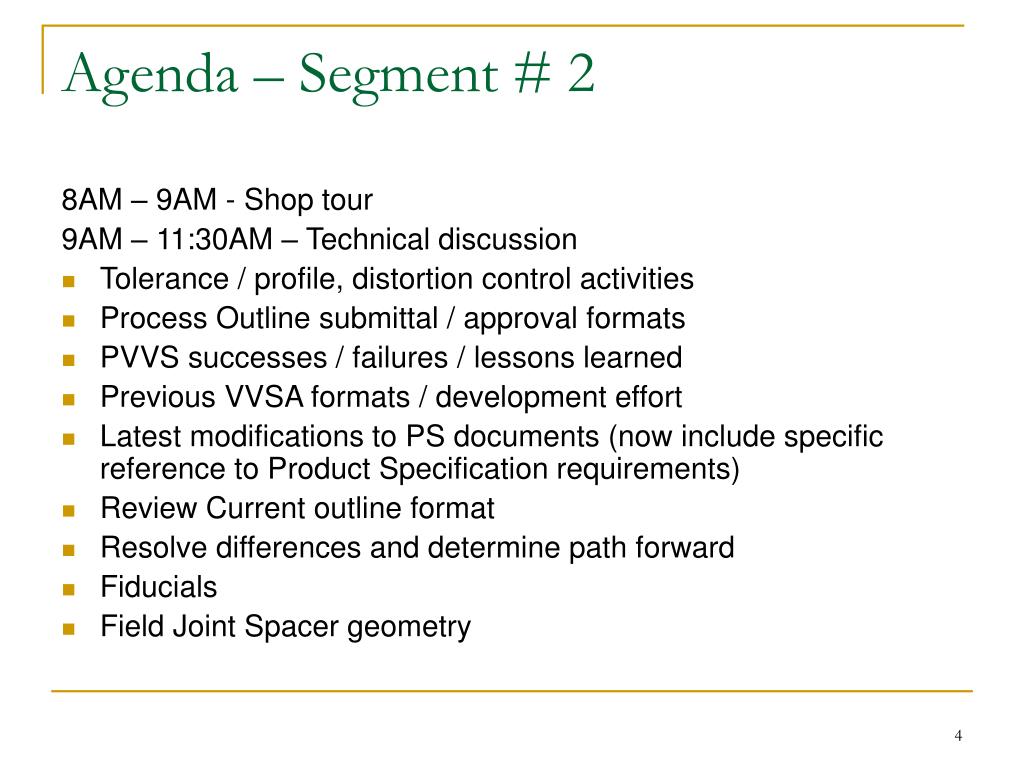 Agenda – Segment # 2

8AM – 9AM - Shop tour
9AM – 11:30AM – Technical discussion
- Tolerance / profile, distortion control activities
- Process Outline submittal / approval formats
- PVVS successes / failures / lessons learned
- Previous VVSA formats / development effort
- Latest modifications to PS documents (now include specific reference to Product Specification requirements)
- Review Current outline format
- Resolve differences and determine path forward
- Fiducials
- Field Joint Spacer geometry

4